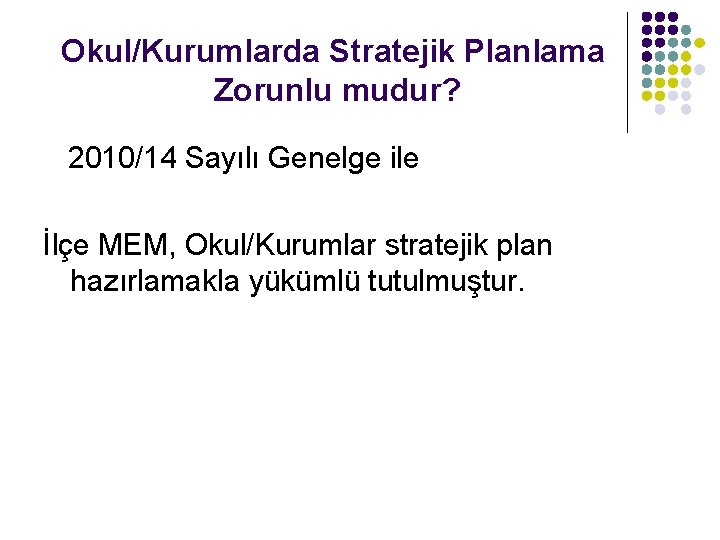 Okul/Kurumlarda Stratejik Planlama Zorunlu mudur?

2010/14 Sayılı Genelge ile

İlçe MEM, Okul/Kurumlar stratejik plan hazırlamakla yükümlü tutulmuştur.